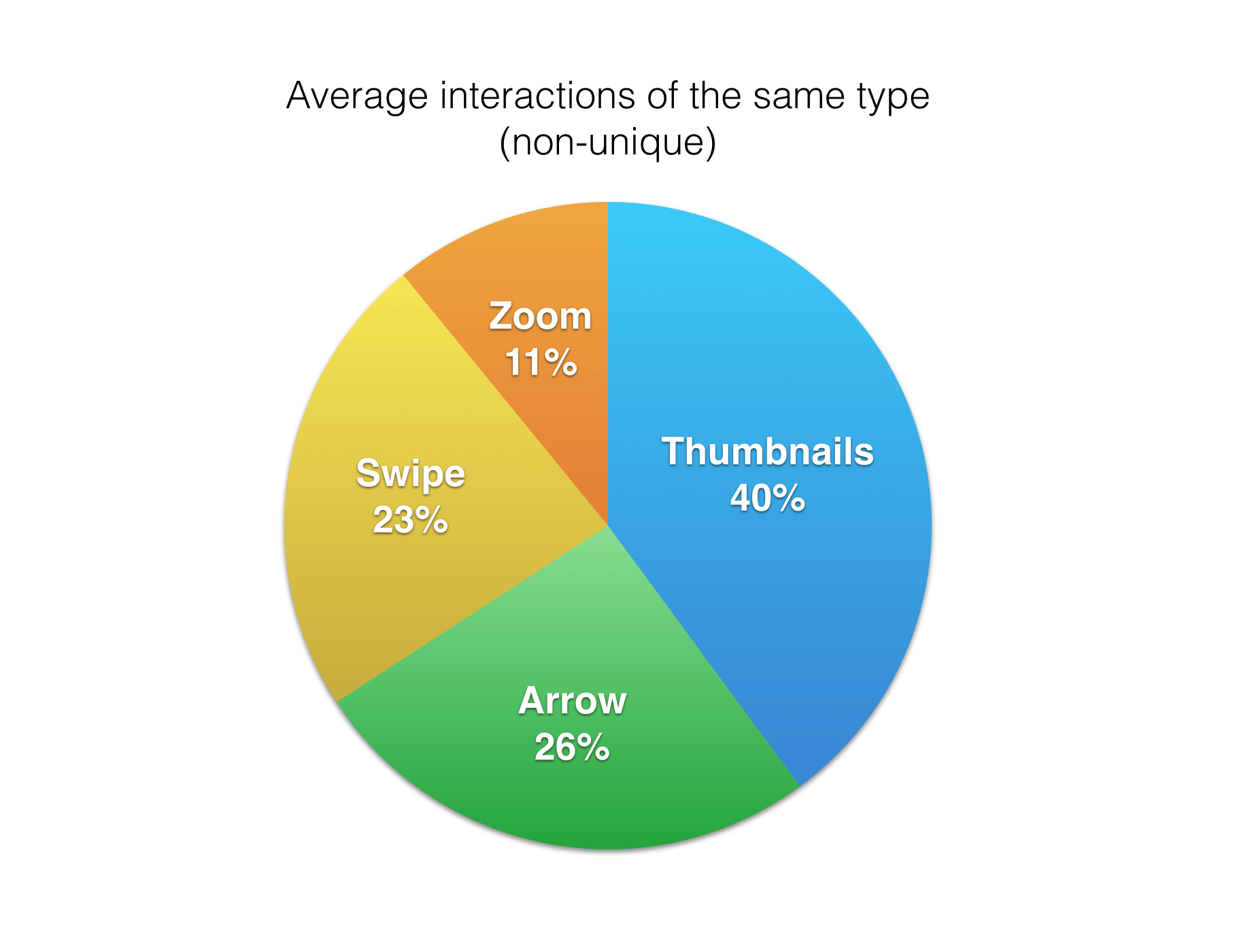 Average interactions of the same type
(non-unique)

Zoom
11%

Thumbnails
40%

Swipe
23%

Arrow
26%